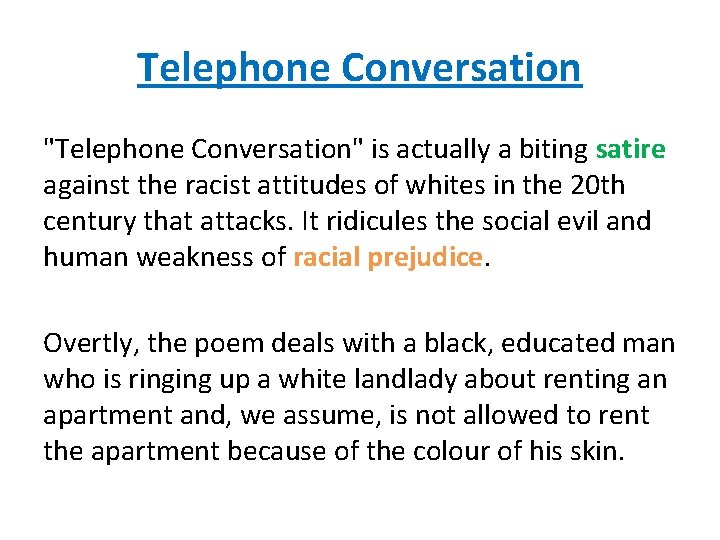 Telephone Conversation

"Telephone Conversation" is actually a biting satire against the racist attitudes of whites in the 20th century that attacks. It ridicules the social evil and human weakness of racial prejudice.

Overtly, the poem deals with a black, educated man who is ringing up a white landlady about renting an apartment and, we assume, is not allowed to rent the apartment because of the colour of his skin.